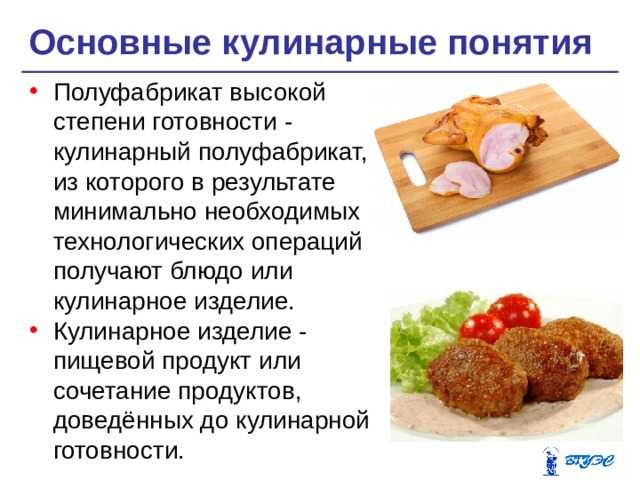 Основные кулинарные понятия

• Полуфабрикат высокой степени готовности - кулинарный полуфабрикат, из которого в результате минимально необходимых технологических операций получают блюдо или кулинарное изделие.
• Кулинарное изделие - пищевой продукт или сочетание продуктов, доведённых до кулинарной готовности.

ВГУЭС